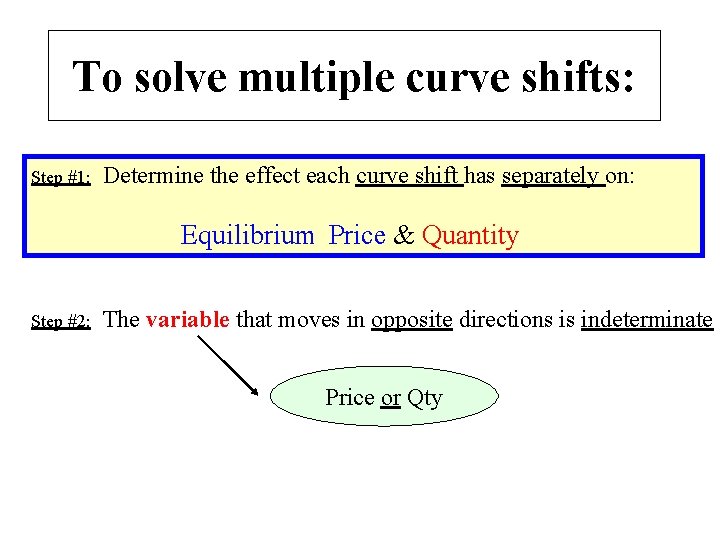 To solve multiple curve shifts:

Step #1: Determine the effect each curve shift has separately on:

Equilibrium Price & Quantity

Step #2: The variable that moves in opposite directions is indeterminate

Price or Qty